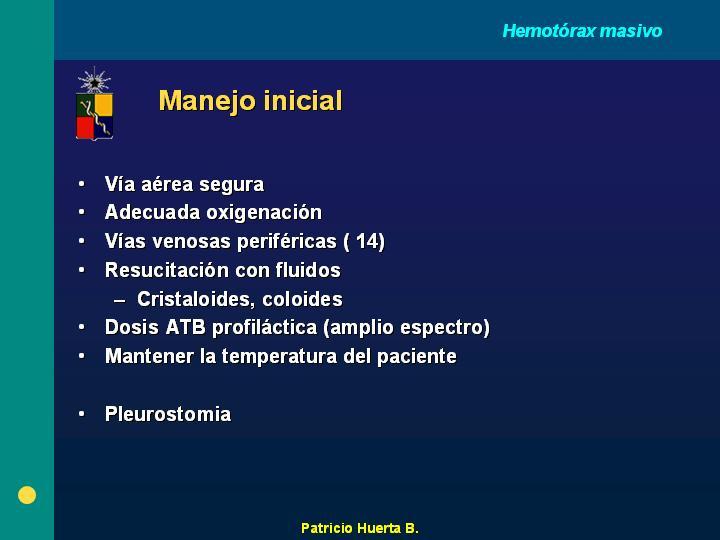 Hemotórax masivo

Manejo inicial

• Vía aérea segura
• Adecuada oxigenación
• Vías venosas periféricas ( 14)
• Resucitación con fluidos
  – Cristaloides, coloides
• Dosis ATB profiláctica (amplio espectro)
• Mantener la temperatura del paciente

• Pleurostomia

Patricio Huerta B.